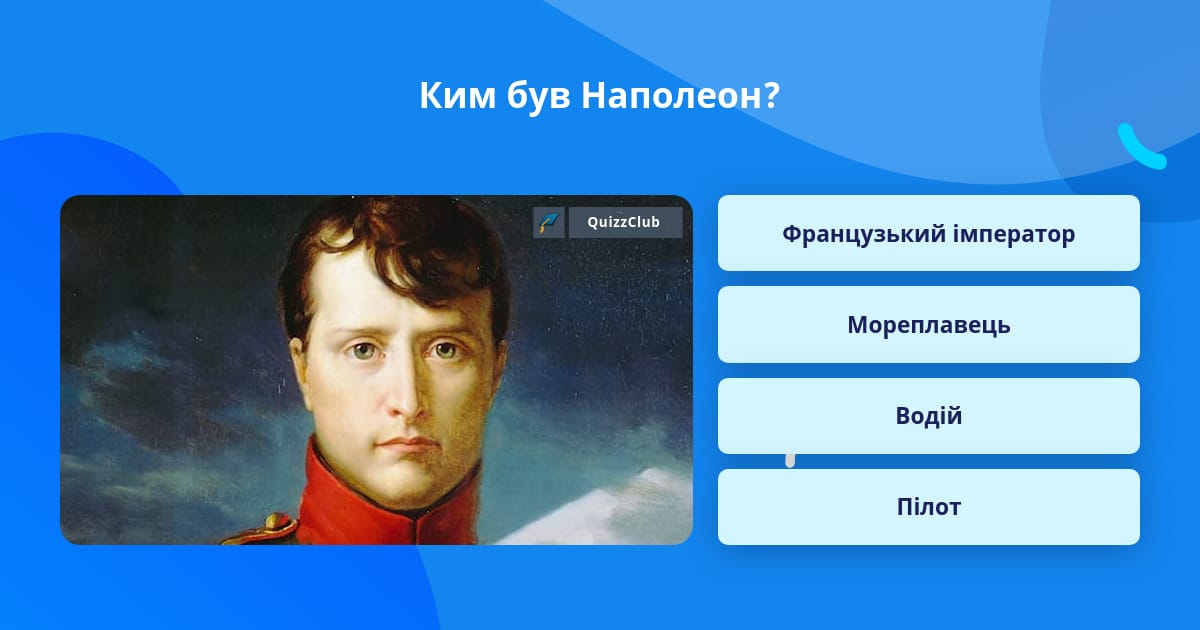 Ким був Наполеон?

QuizzClub

Французький імператор

Мореплавець

Водій

Пілот